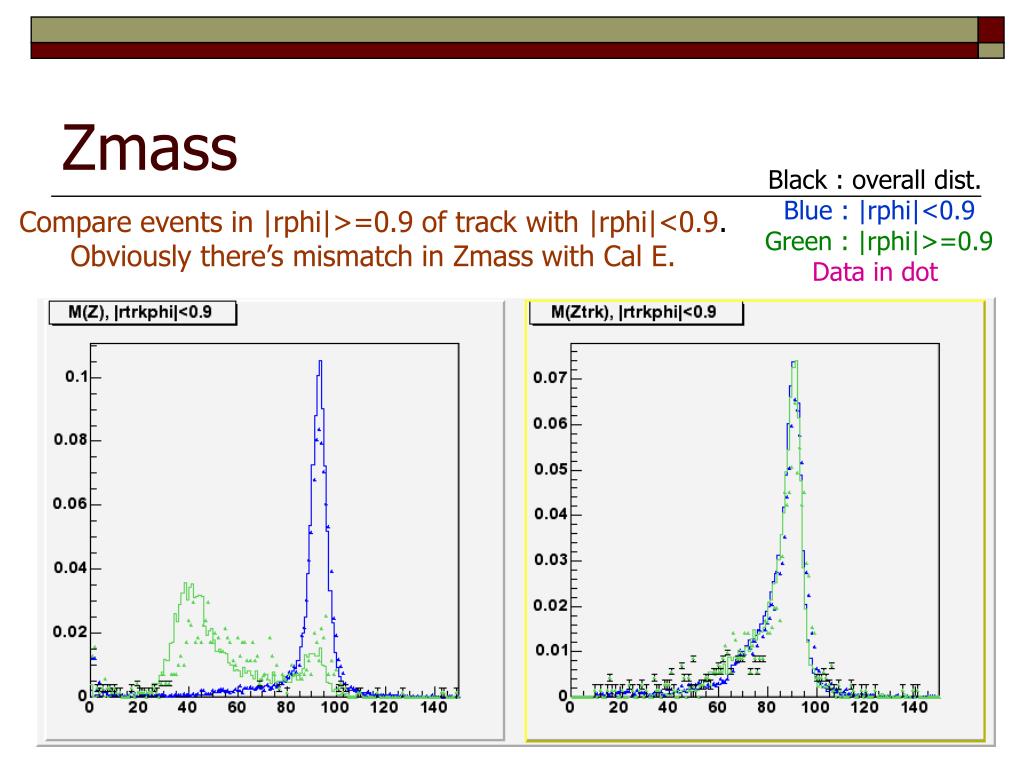 Zmass

Black : overall dist.
Blue : |rphi|<0.9
Green : |rphi|>=0.9
Data in dot

Compare events in |rphi|>=0.9 of track with |rphi|<0.9. Obviously there's mismatch in Zmass with Cal E.

M(Z), |rtrkphi|<0.9

0.1
0.08
0.06
0.04
0.02
0
0 20 40 60 80 100 120 140

M(Ztrk), |rtrkphi|<0.9

0.07
0.06
0.05
0.04
0.03
0.02
0.01
0
0 20 40 60 80 100 120 140